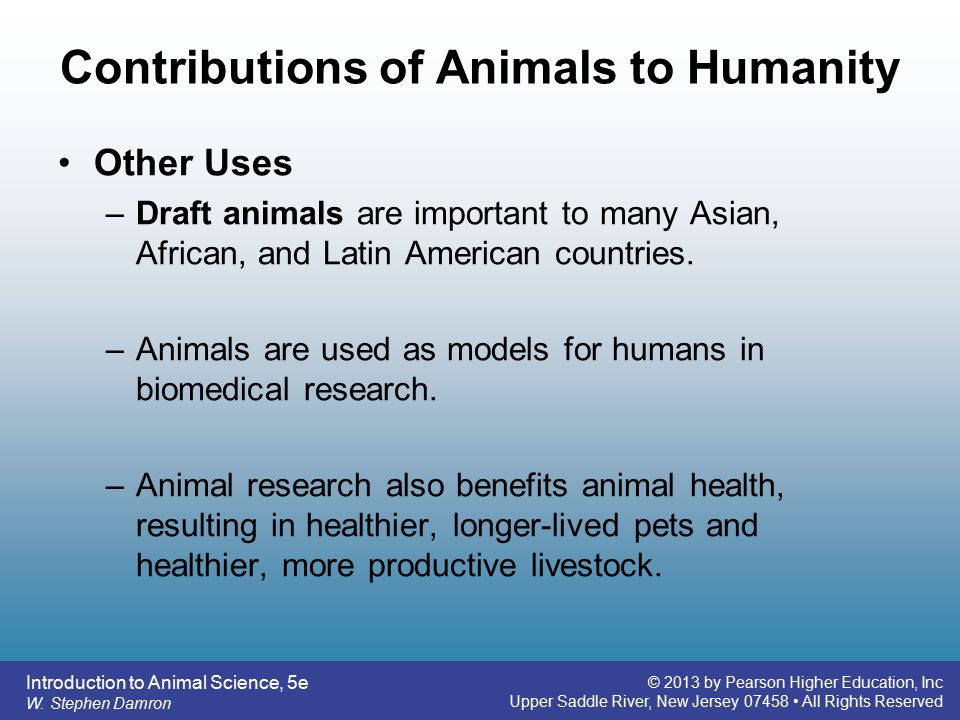 Contributions of Animals to Humanity

• Other Uses
– Draft animals are important to many Asian, African, and Latin American countries.

– Animals are used as models for humans in biomedical research.

– Animal research also benefits animal health, resulting in healthier, longer-lived pets and healthier, more productive livestock.

Introduction to Animal Science, 5e
W. Stephen Damron

© 2013 by Pearson Higher Education, Inc
Upper Saddle River, New Jersey 07458 • All Rights Reserved